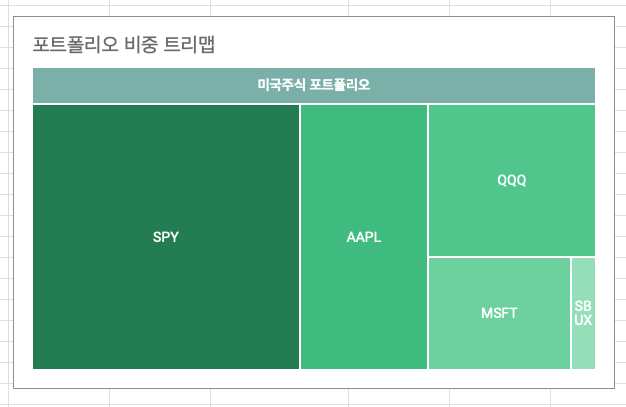 포트폴리오 비중 트리맵

미국주식 포트폴리오

SPY

AAPL

QQQ

MSFT

SB
UX